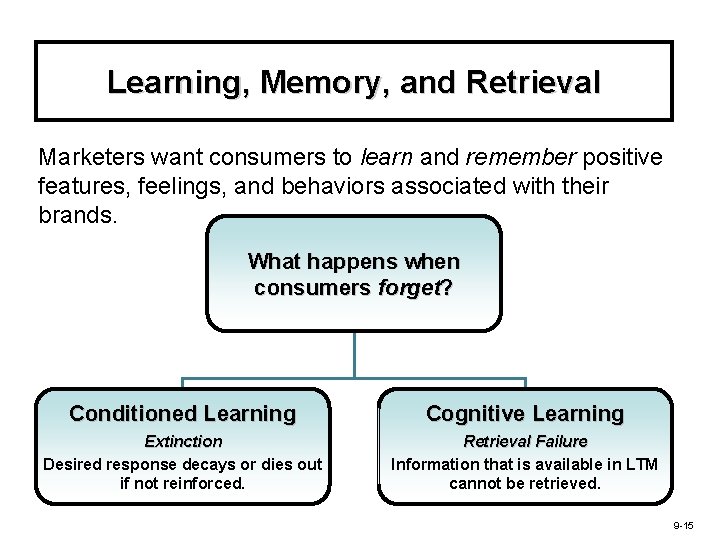 Learning, Memory, and Retrieval

Marketers want consumers to learn and remember positive features, feelings, and behaviors associated with their brands.

What happens when consumers forget?

Conditioned Learning
Extinction
Desired response decays or dies out if not reinforced.

Cognitive Learning
Retrieval Failure
Information that is available in LTM cannot be retrieved.

9-15